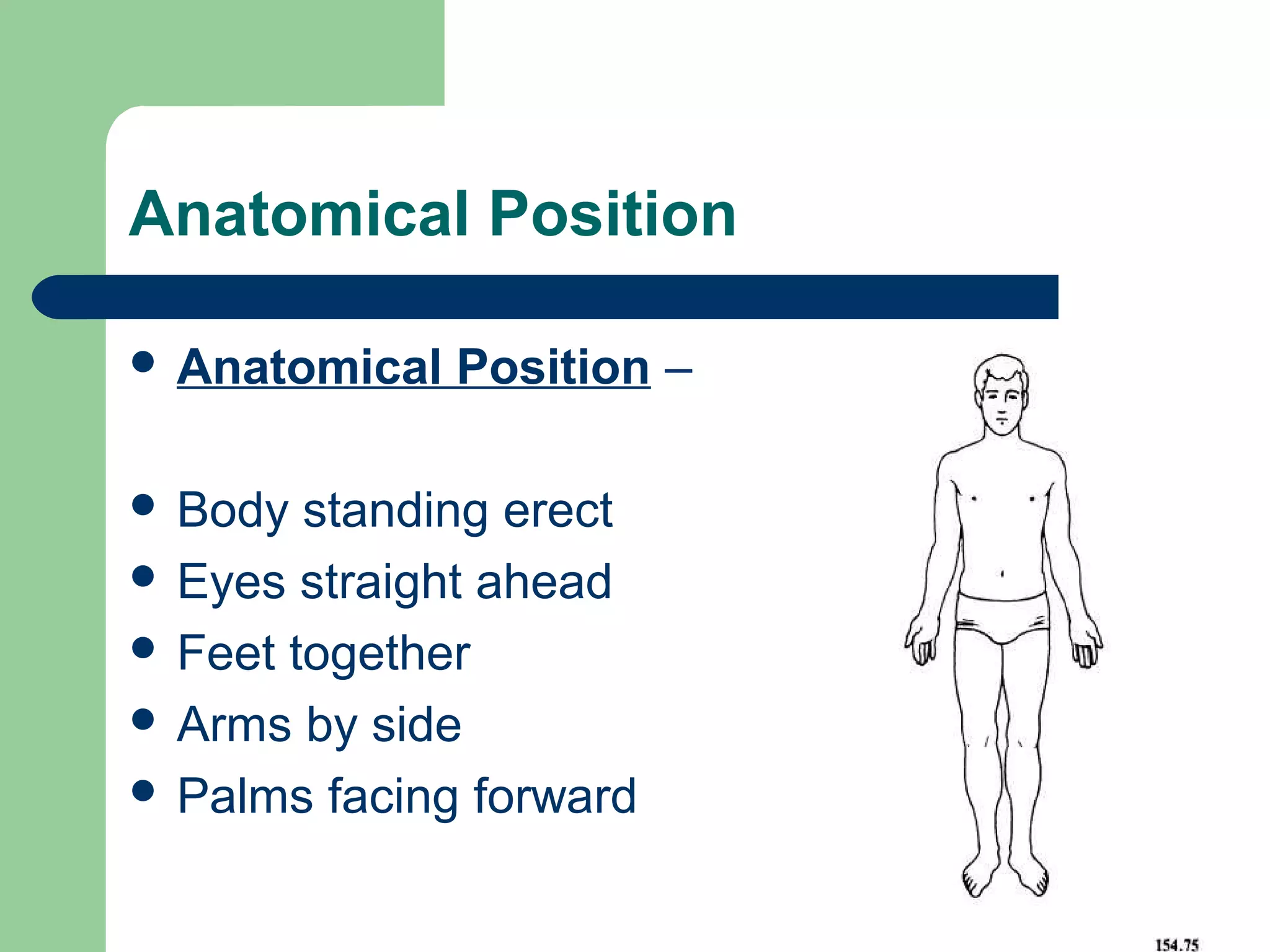 Anatomical Position

• Anatomical Position –

• Body standing erect
• Eyes straight ahead
• Feet together
• Arms by side
• Palms facing forward

154.75